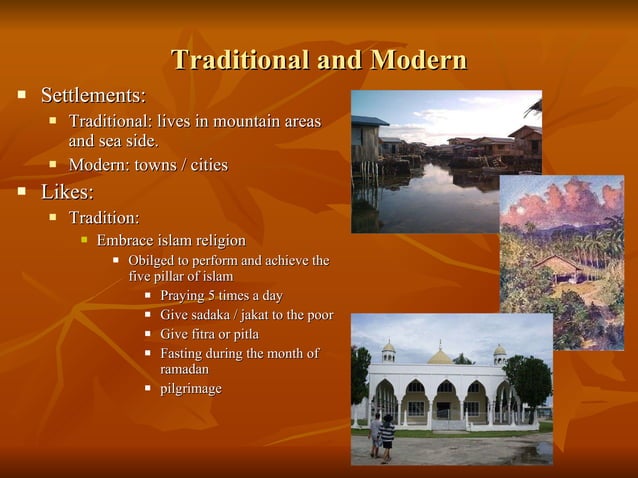 Traditional and Modern

- Settlements:
  - Traditional: lives in mountain areas and sea side.
  - Modern: towns / cities
- Likes:
  - Tradition:
    - Embrace islam religion
      - Obilged to perform and achieve the five pillar of islam
        - Praying 5 times a day
        - Give sadaka / jakat to the poor
        - Give fitra or pitla
        - Fasting during the month of ramadan
        - pilgrimage